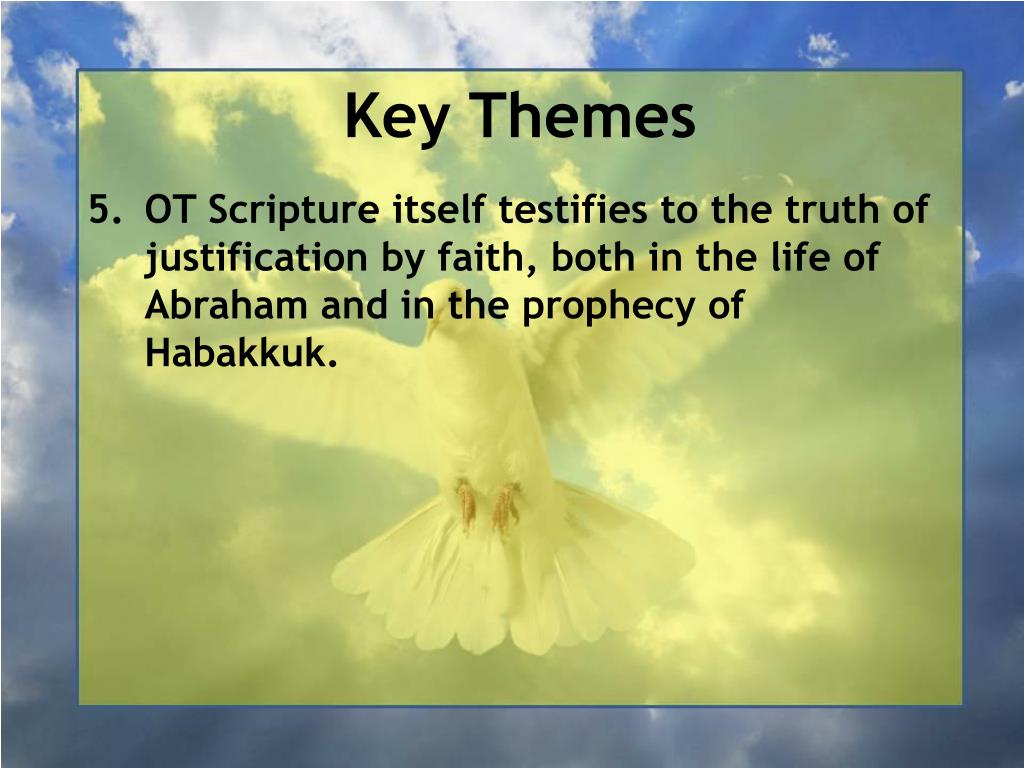 Key Themes

5. OT Scripture itself testifies to the truth of justification by faith, both in the life of Abraham and in the prophecy of Habakkuk.